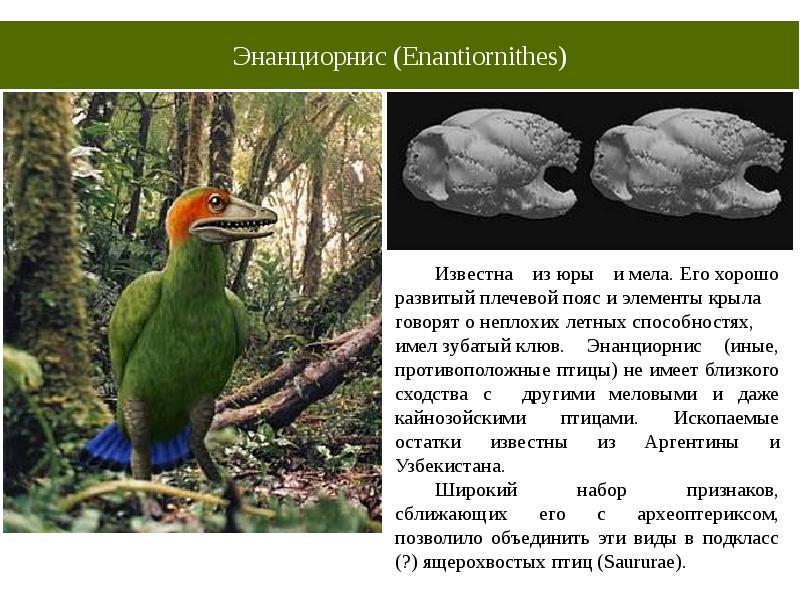 Энанциорнис (Enantiornithes)

Известна из юры и мела. Его хорошо развитый плечевой пояс и элементы крыла говорят о неплохих летных способностях, имел зубатый клюв. Энанциорнис (иные, противоположные птицы) не имеет близкого сходства с другими меловыми и даже кайнозойскими птицами. Ископаемые остатки известны из Аргентины и Узбекистана.

Широкий набор признаков, сближающих его с археоптериксом, позволило объединить эти виды в подкласс (?) ящерохвостых птиц (Saururae).